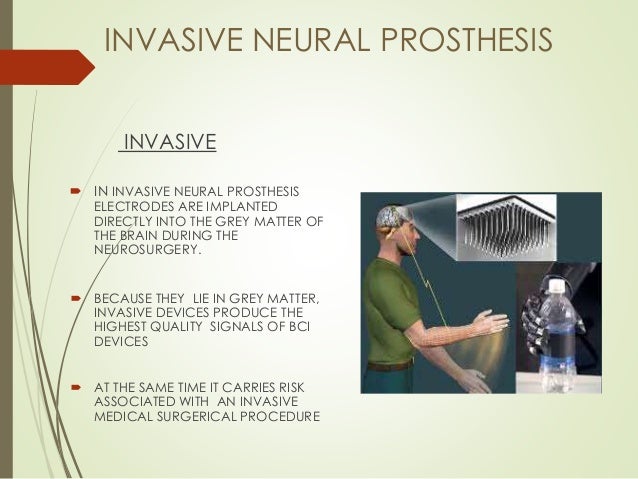 INVASIVE NEURAL PROSTHESIS

INVASIVE

IN INVASIVE NEURAL PROSTHESIS ELECTRODES ARE IMPLANTED DIRECTLY INTO THE GREY MATTER OF THE BRAIN DURING THE NEUROSURGERY.

BECAUSE THEY LIE IN GREY MATTER, INVASIVE DEVICES PRODUCE THE HIGHEST QUALITY SIGNALS OF BCI DEVICES

AT THE SAME TIME IT CARRIES RISK ASSOCIATED WITH AN INVASIVE MEDICAL SURGERICAL PROCEDURE